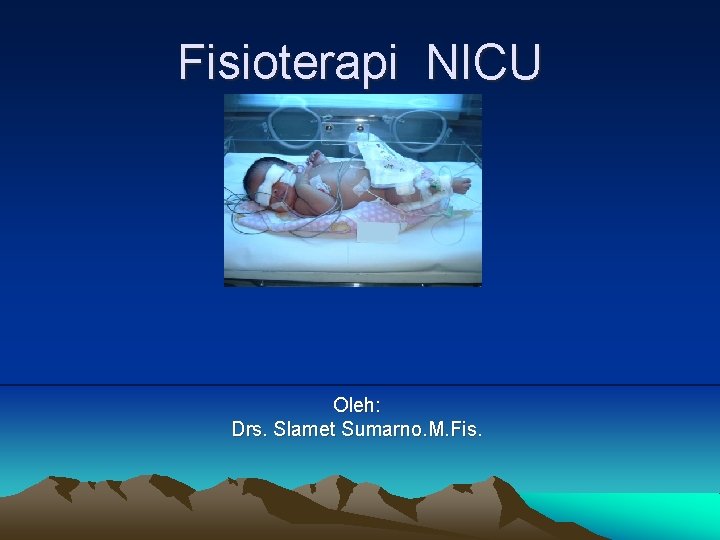 Fisioterapi NICU

Oleh:
Drs. Slamet Sumarno.M.Fis.